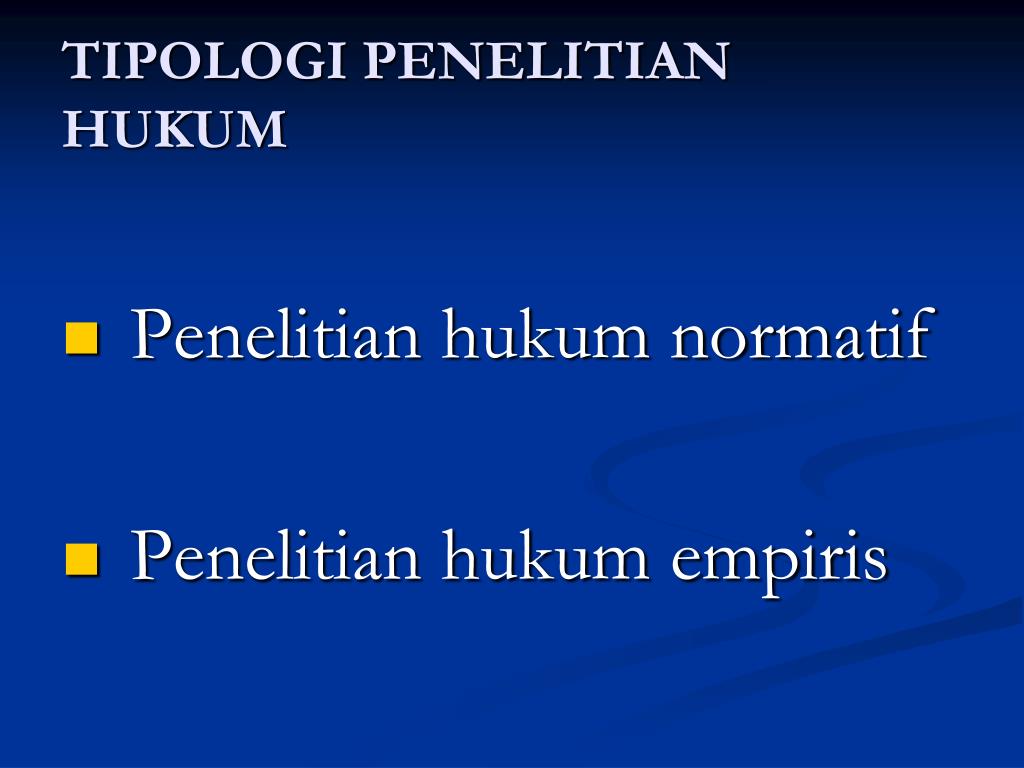 TIPOLOGI PENELITIAN HUKUM

Penelitian hukum normatif

Penelitian hukum empiris